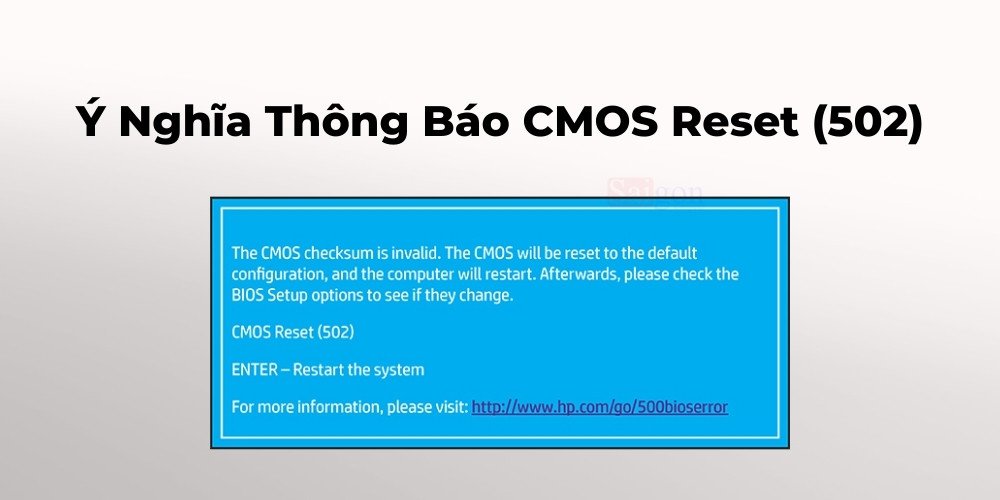 Ý Nghĩa Thông Báo CMOS Reset (502)

Saigon

The CMOS checksum is invalid. The CMOS will be reset to the default configuration, and the computer will restart. Afterwards, please check the BIOS Setup options to see if they change.

CMOS Reset (502)

ENTER – Restart the system

For more information, please visit: http://www.hp.com/go/500bioserror